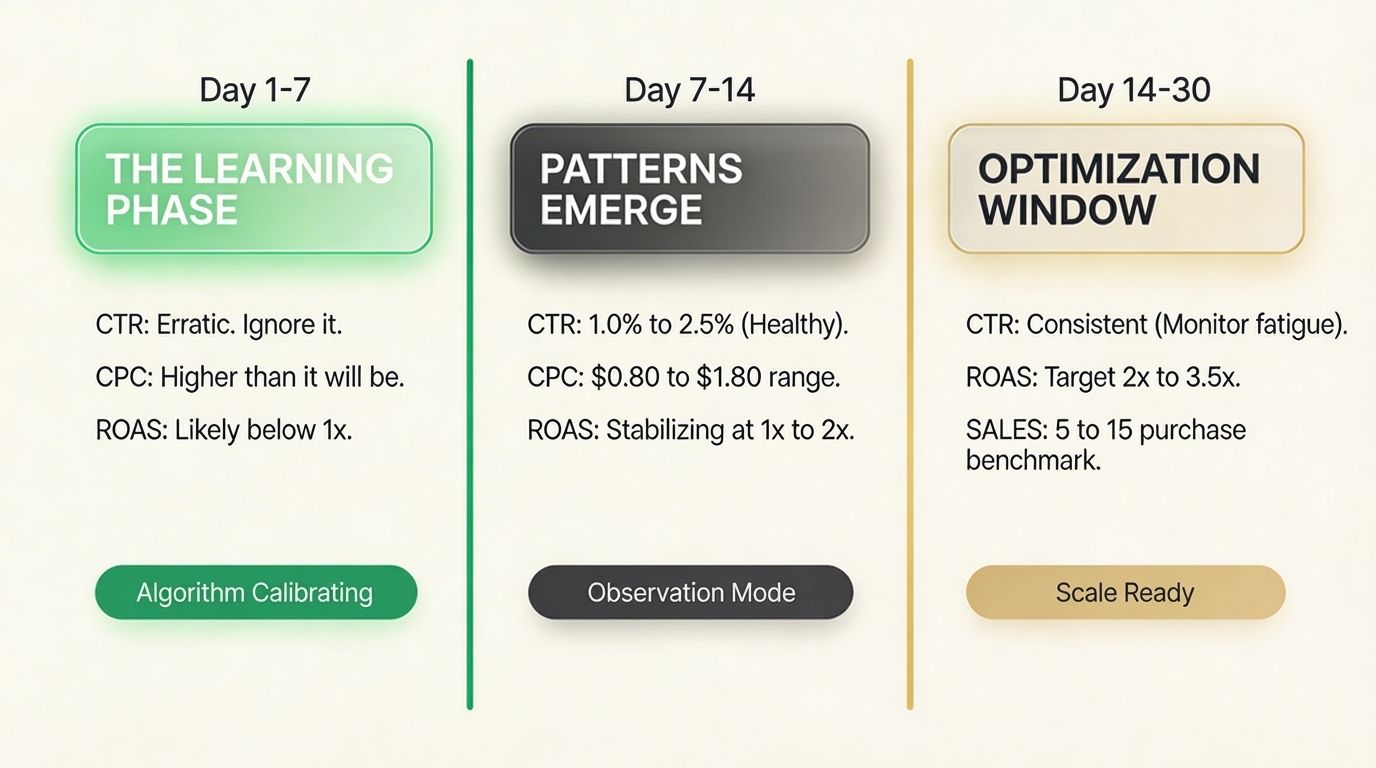 Day 1-7

THE LEARNING PHASE

CTR: Erratic. Ignore it.

CPC: Higher than it will be.

ROAS: Likely below 1x.

Algorithm Calibrating

Day 7-14

PATTERNS EMERGE

CTR: 1.0% to 2.5% (Healthy).

CPC: \$0.80 to \$1.80 range.

ROAS: Stabilizing at 1x to 2x.

Observation Mode

Day 14-30

OPTIMIZATION WINDOW

CTR: Consistent (Monitor fatigue).

ROAS: Target 2x to 3.5x.

SALES: 5 to 15 purchase benchmark.

Scale Ready